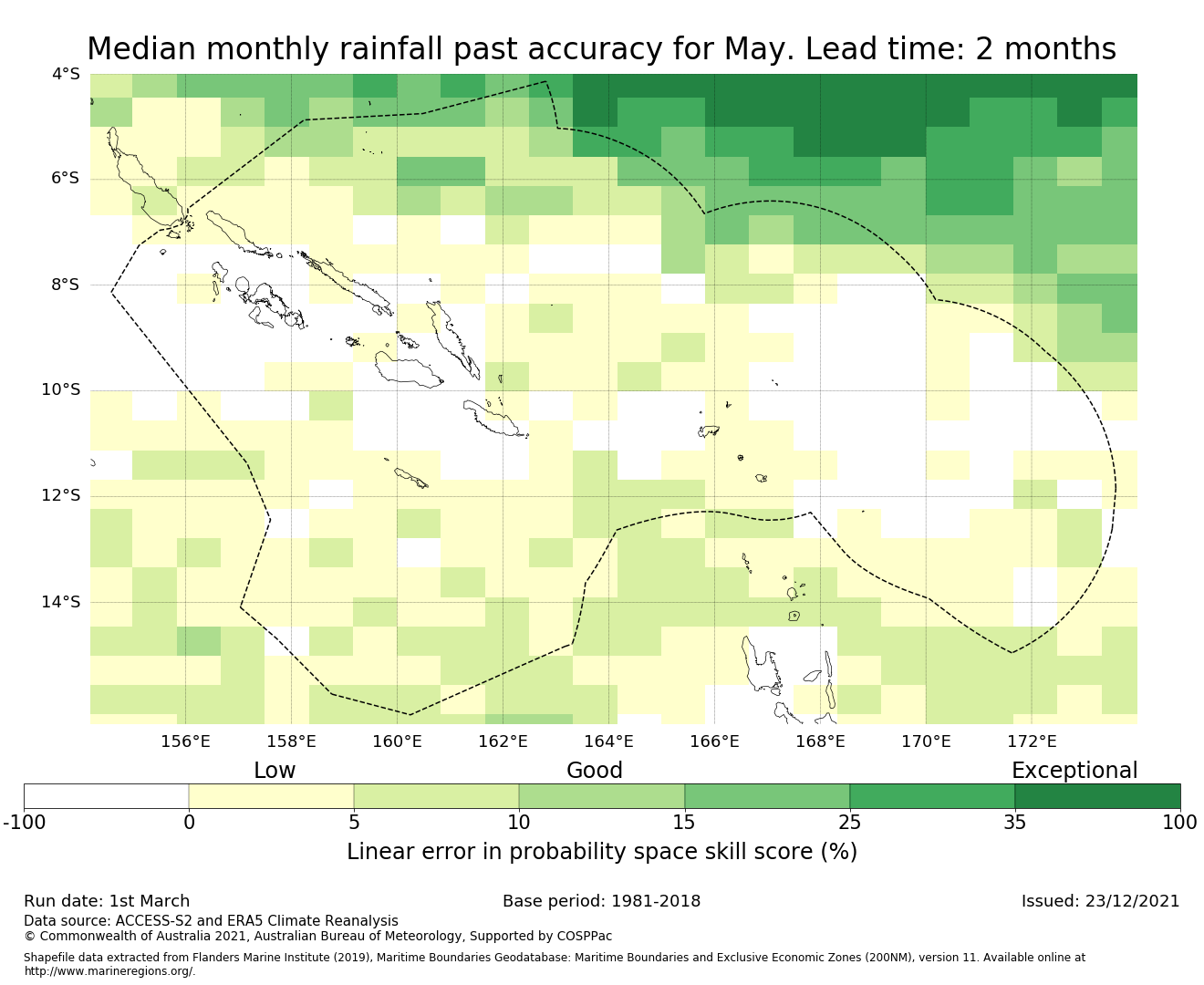 Median monthly rainfall past accuracy for May. Lead time: 2 months

4°S
6°S
8°S
10°S
12°S
14°S

156°E 158°E 160°E 162°E 164°E 166°E 168°E 170°E 172°E

Low Good Exceptional

-100 0 5 10 15 25 35 100

Linear error in probability space skill score (%)

Run date: 1st March
Base period: 1981-2018
Issued: 23/12/2021

Data source: ACCESS-S2 and ERA5 Climate Reanalysis
© Commonwealth of Australia 2021, Australian Bureau of Meteorology, Supported by COSPPac

Shapefile data extracted from Flanders Marine Institute (2019), Maritime Boundaries Geodatabase: Maritime Boundaries and Exclusive Economic Zones (200NM), version 11. Available online at http://www.marineregions.org/.